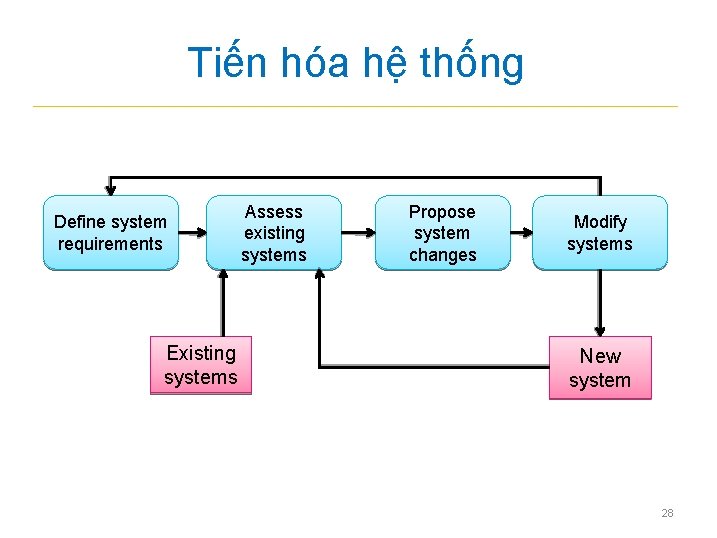 Tiến hóa hệ thống

Define system requirements

Assess existing systems

Propose system changes

Modify systems

Existing systems

New system

28